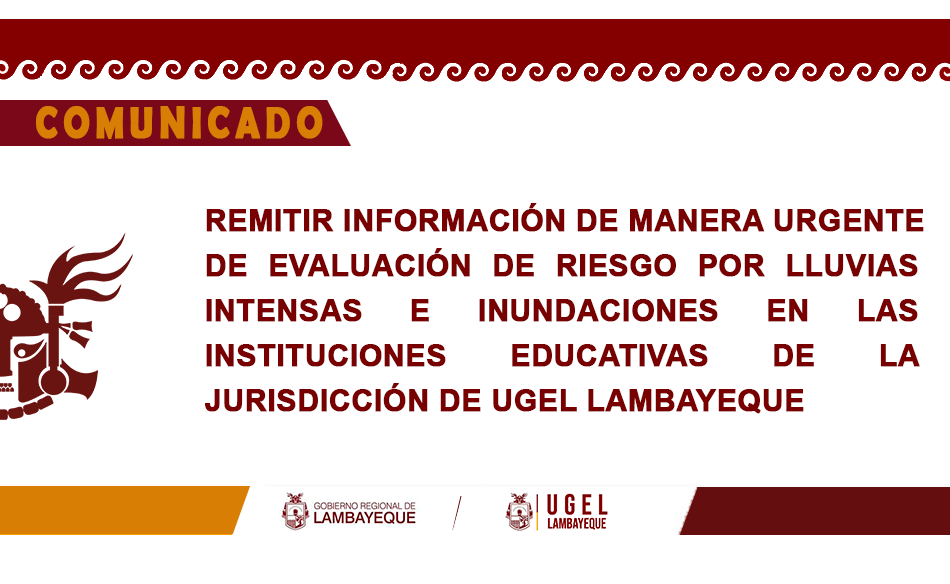 COMUNICADO

REMITIR INFORMACIÓN DE MANERA URGENTE DE EVALUACIÓN DE RIESGO POR LLUVIAS INTENSAS E INUNDACIONES EN LAS INSTITUCIONES EDUCATIVAS DE LA JURISDICCIÓN DE UGEL LAMBAYEQUE

GOBIERNO REGIONAL DE LAMBAYEQUE

UGEL LAMBAYEQUE